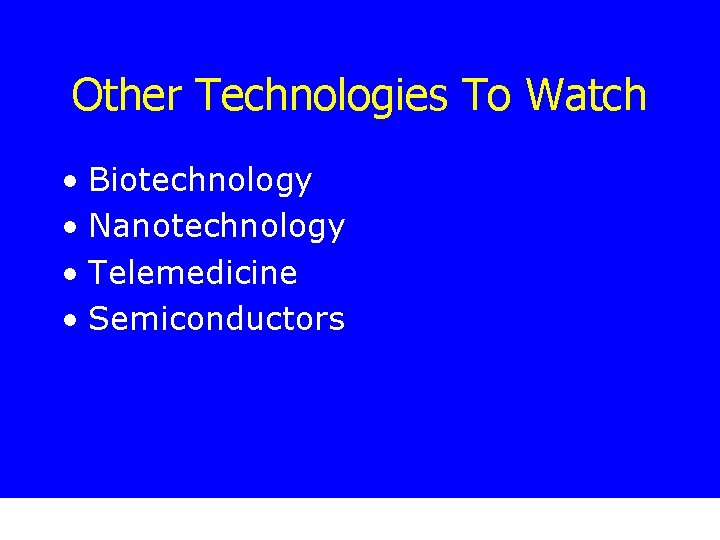 Other Technologies To Watch

• Biotechnology
• Nanotechnology
• Telemedicine
• Semiconductors